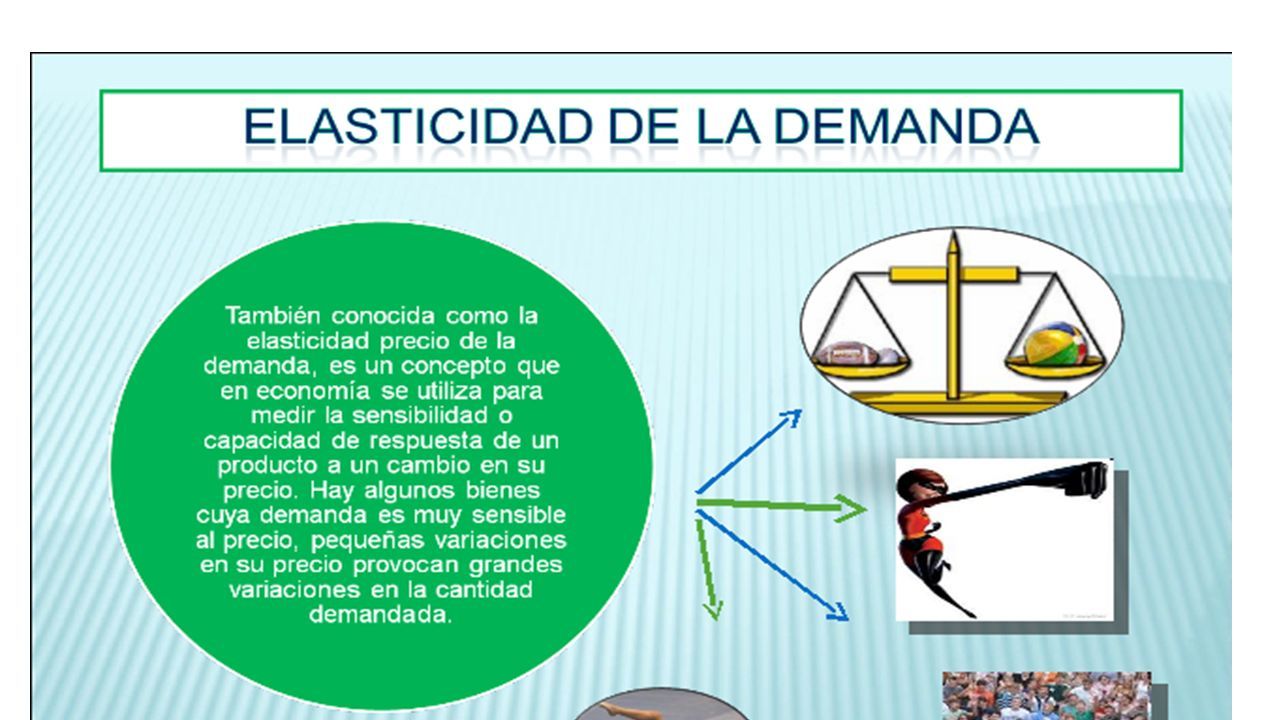 ELASTICIDAD DE LA DEMANDA

También conocida como la elasticidad precio de la demanda, es un concepto que en economía se utiliza para medir la sensibilidad o capacidad de respuesta de un producto a un cambio en su precio. Hay algunos bienes cuya demanda es muy sensible al precio, pequeñas variaciones en su precio provocan grandes variaciones en la cantidad demandada.